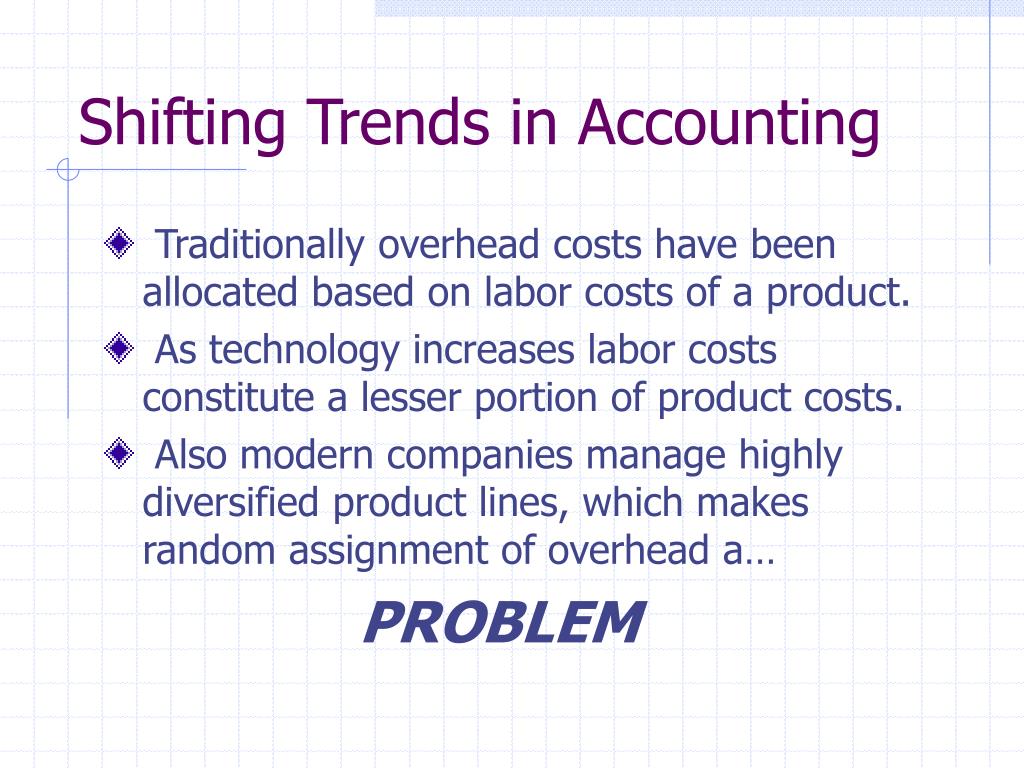 Shifting Trends in Accounting

Traditionally overhead costs have been allocated based on labor costs of a product.

As technology increases labor costs constitute a lesser portion of product costs.

Also modern companies manage highly diversified product lines, which makes random assignment of overhead a…

PROBLEM